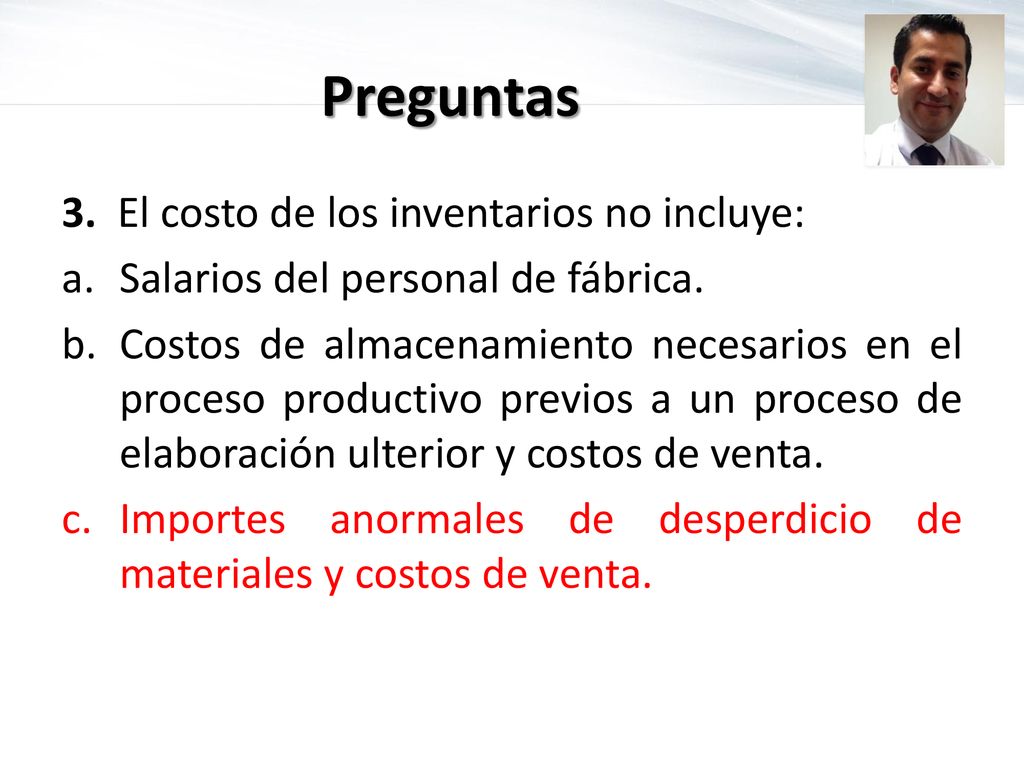 Preguntas

3. El costo de los inventarios no incluye:

a. Salarios del personal de fábrica.

b. Costos de almacenamiento necesarios en el proceso productivo previos a un proceso de elaboración ulterior y costos de venta.

c. Importes anormales de desperdicio de materiales y costos de venta.